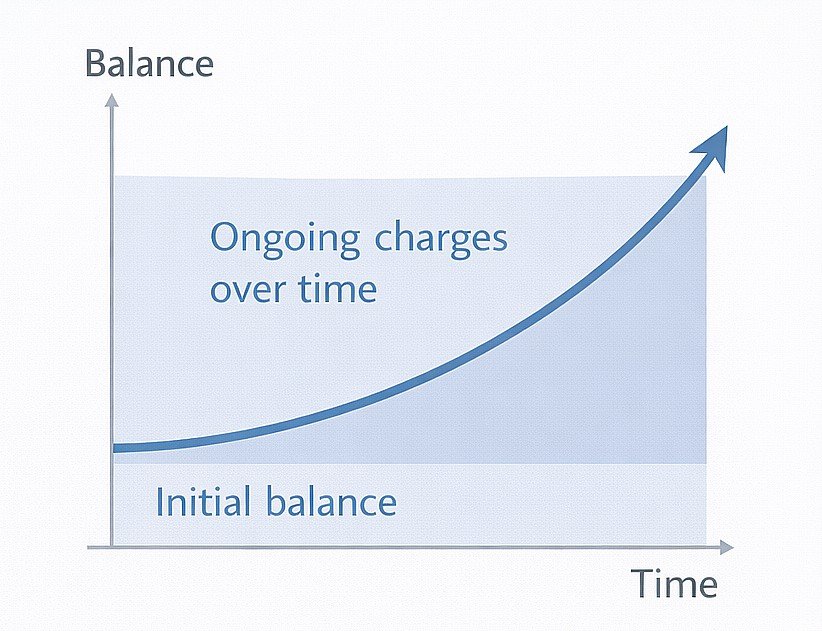 Balance

Ongoing charges over time

Initial balance

Time